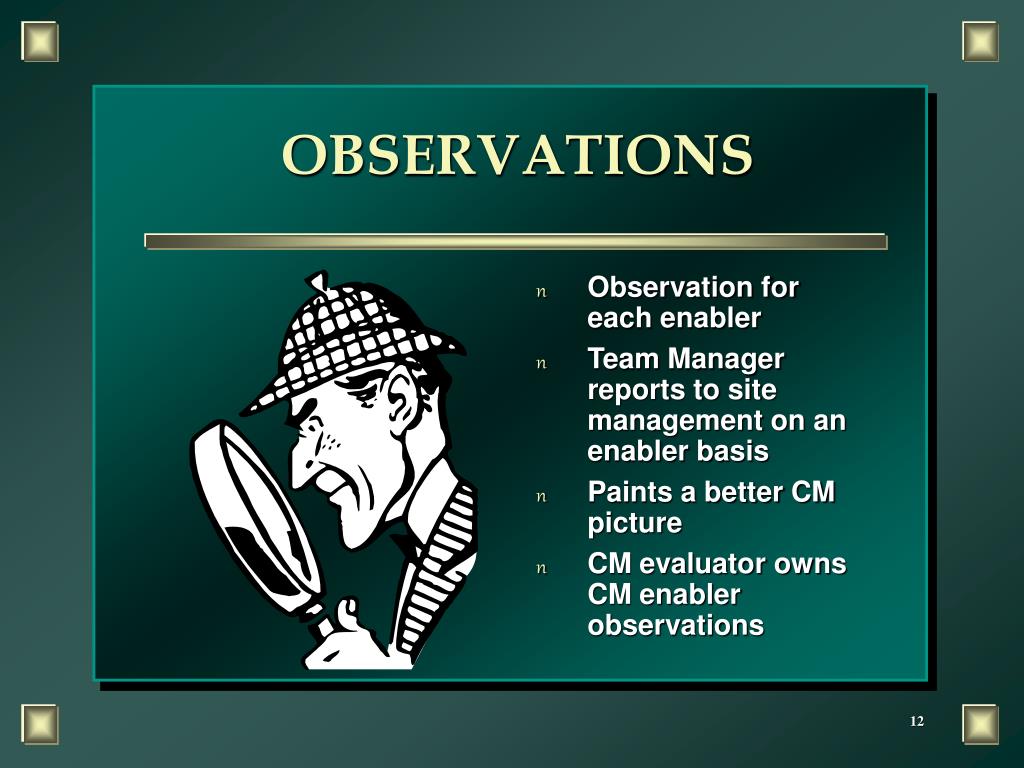 OBSERVATIONS

n Observation for each enabler
n Team Manager reports to site management on an enabler basis
n Paints a better CM picture
n CM evaluator owns CM enabler observations

12